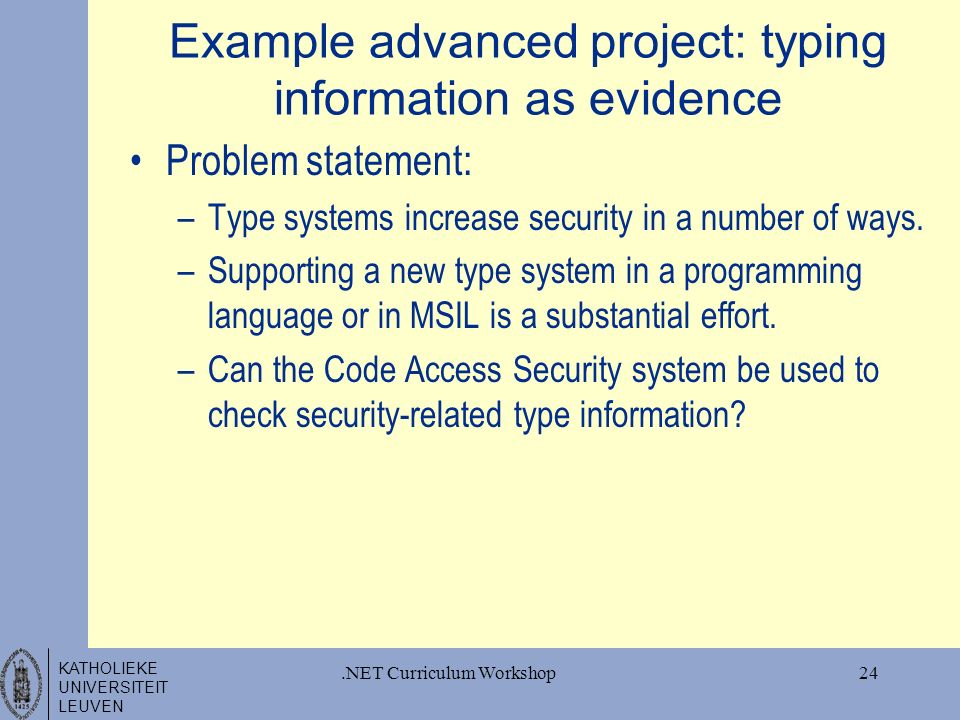 Example advanced project: typing information as evidence

• Problem statement:

– Type systems increase security in a number of ways.

– Supporting a new type system in a programming language or in MSIL is a substantial effort.

– Can the Code Access Security system be used to check security-related type information?

KATHOLIEKE UNIVERSITEIT LEUVEN

.NET Curriculum Workshop

24